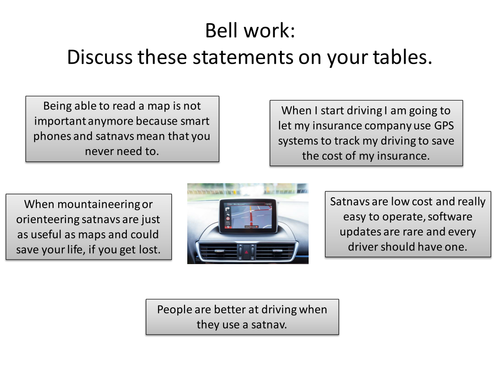 Bell work:
Discuss these statements on your tables.

Being able to read a map is not important anymore because smart phones and satnavs mean that you never need to.

When I start driving I am going to let my insurance company use GPS systems to track my driving to save the cost of my insurance.

When mountaineering or orienteering satnavs are just as useful as maps and could save your life, if you get lost.

Satnavs are low cost and really easy to operate, software updates are rare and every driver should have one.

People are better at driving when they use a satnav.